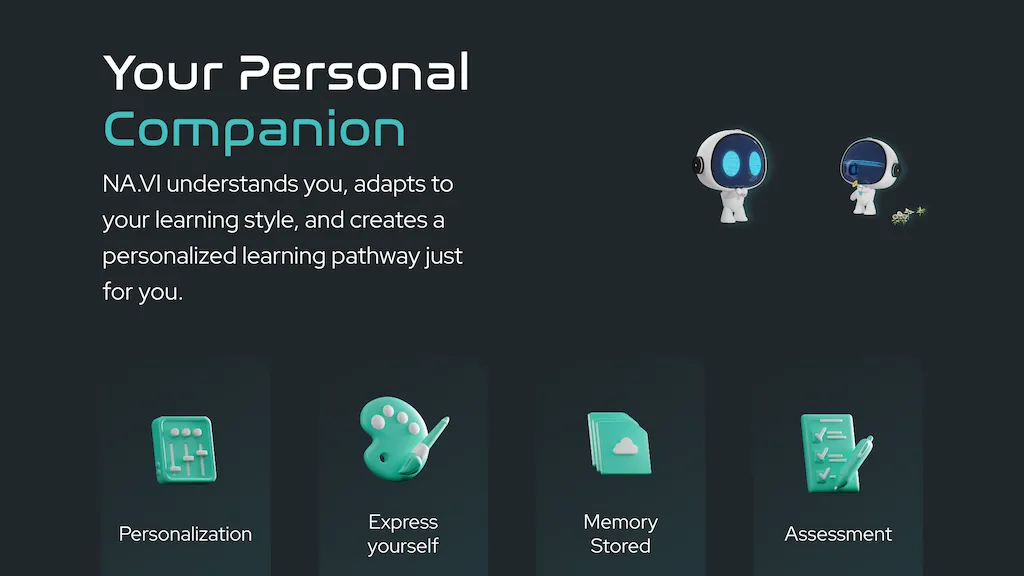 Your Personal
Companion

NA.VI understands you, adapts to your learning style, and creates a personalized learning pathway just for you.

Personalization

Express yourself

Memory Stored

Assessment